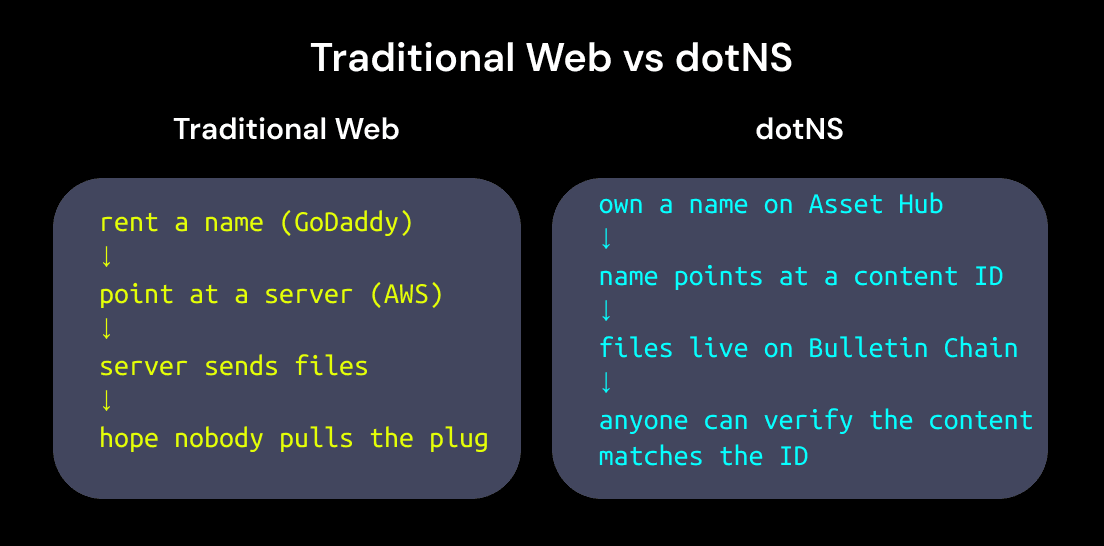 Traditional Web vs dotNS

Traditional Web

rent a name (GoDaddy)
↓
point at a server (AWS)
↓
server sends files
↓
hope nobody pulls the plug

dotNS

own a name on Asset Hub
↓
name points at a content ID
↓
files live on Bulletin Chain
↓
anyone can verify the content matches the ID